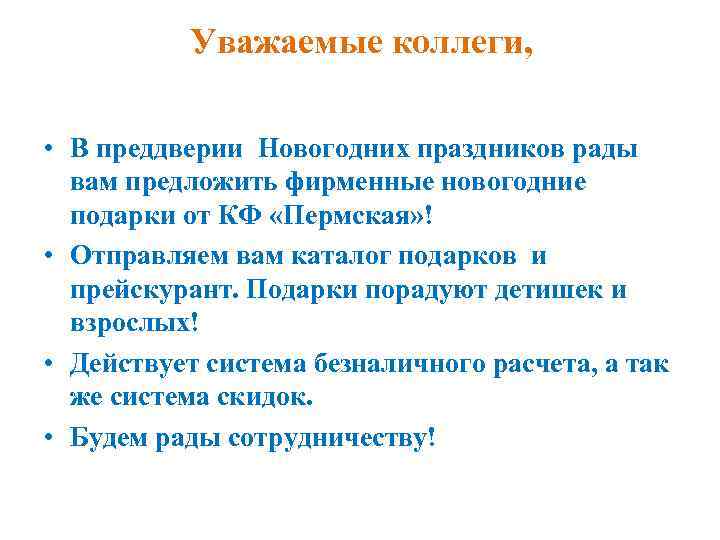 Уважаемые коллеги,

• В преддверии Новогодних праздников рады вам предложить фирменные новогодние подарки от КФ «Пермская»!

• Отправляем вам каталог подарков и прейскурант. Подарки порадуют детишек и взрослых!

• Действует система безналичного расчета, а так же система скидок.

• Будем рады сотрудничеству!